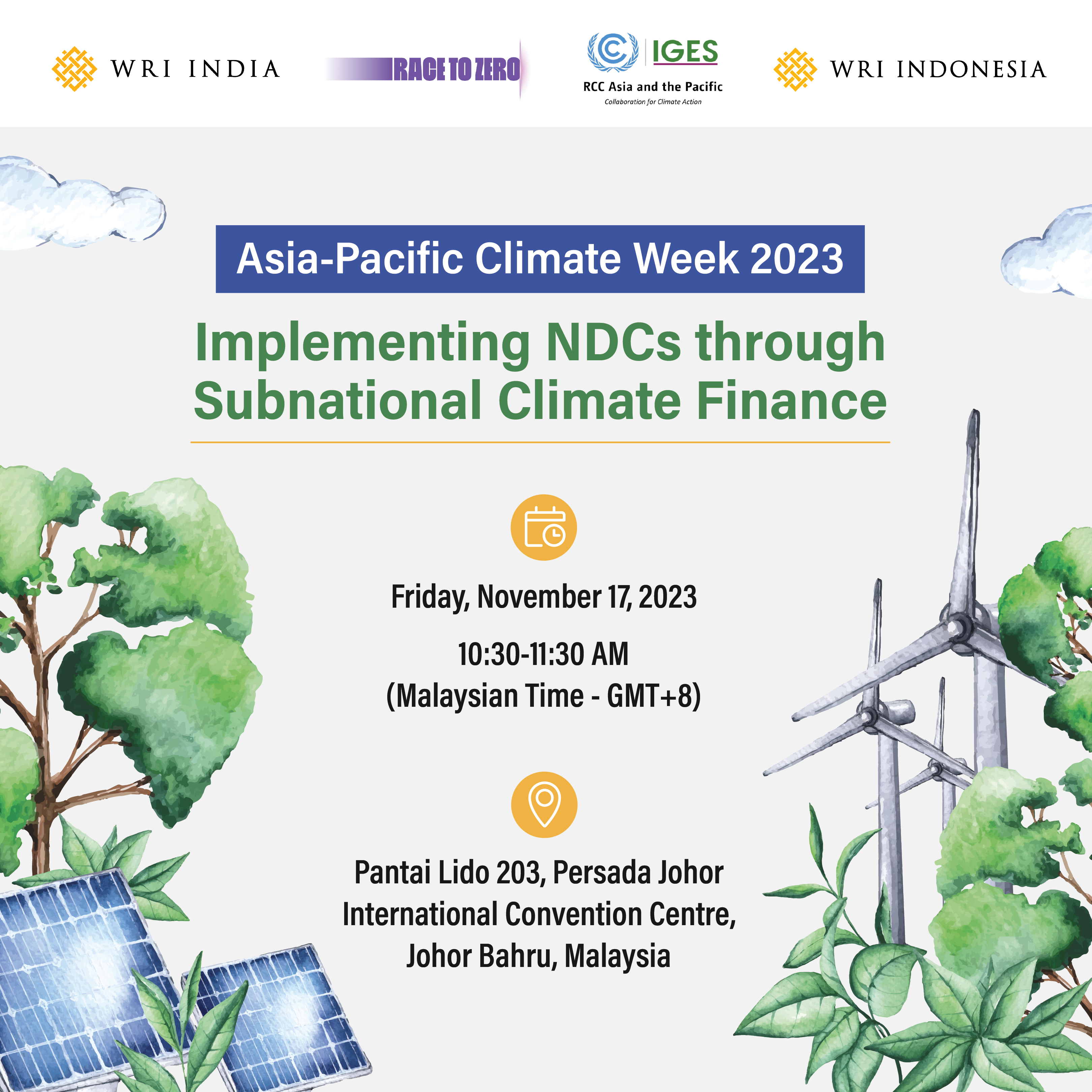 WRI INDIA

RACE TO ZERO

IGES
RCC Asia and the Pacific
Collaboration for Climate Action

WRI INDONESIA

Asia-Pacific Climate Week 2023

Implementing NDCs through Subnational Climate Finance

Friday, November 17, 2023

10:30-11:30 AM
(Malaysian Time - GMT+8)

Pantai Lido 203, Persada Johor International Convention Centre, Johor Bahru, Malaysia